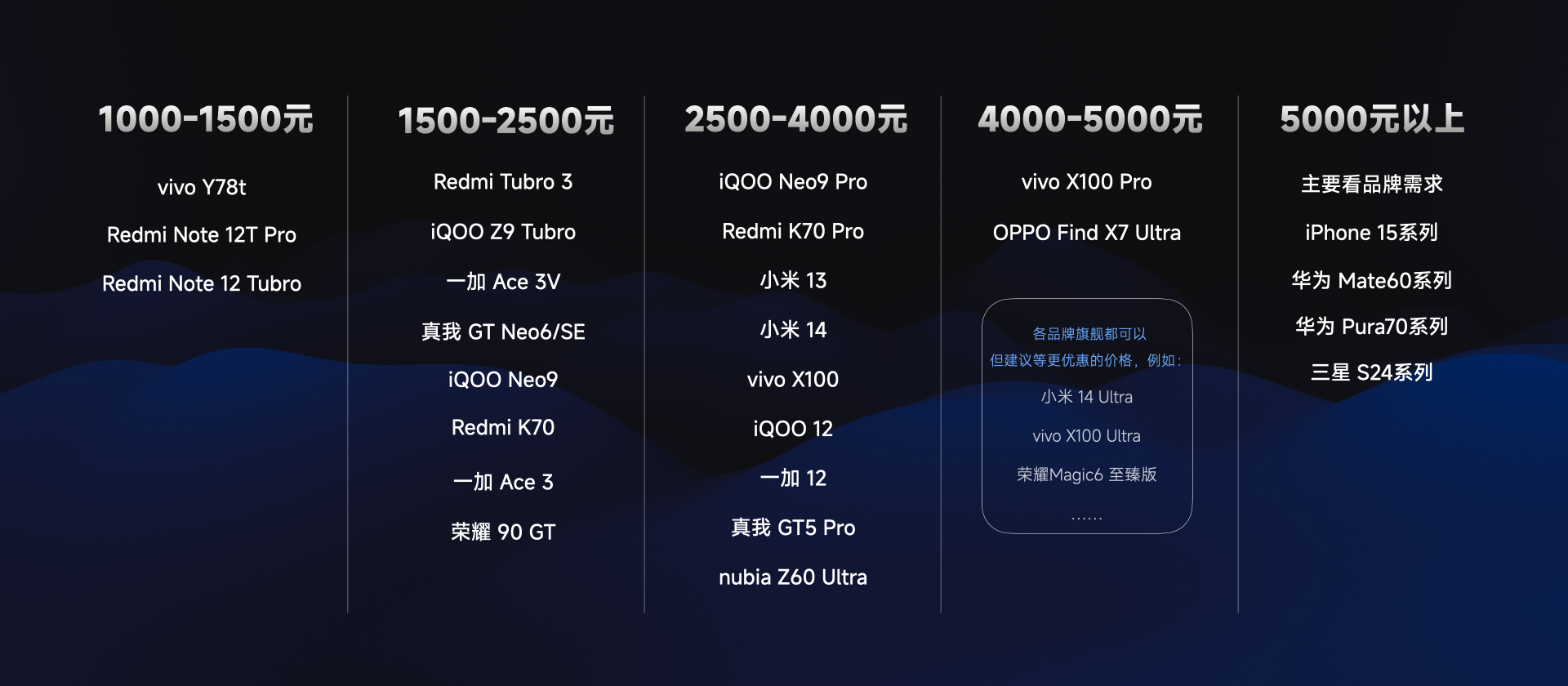 1000-1500元

vivo Y78t

Redmi Note 12T Pro

Redmi Note 12 Tubro

1500-2500元

Redmi Tubro 3

iQOO Z9 Tubro

一加 Ace 3V

真我 GT Neo6/SE

iQOO Neo9

Redmi K70

一加 Ace 3

荣耀 90 GT

2500-4000元

iQOO Neo9 Pro

Redmi K70 Pro

小米 13

小米 14

vivo X100

iQOO 12

一加 12

真我 GT5 Pro

nubia Z60 Ultra

4000-5000元

vivo X100 Pro

OPPO Find X7 Ultra

各品牌旗舰都可以
但建议等更优惠的价格，例如：

小米 14 Ultra

vivo X100 Ultra

荣耀Magic6 至臻版

……

5000元以上

主要看品牌需求

iPhone 15系列

华为 Mate60系列

华为 Pura70系列

三星 S24系列